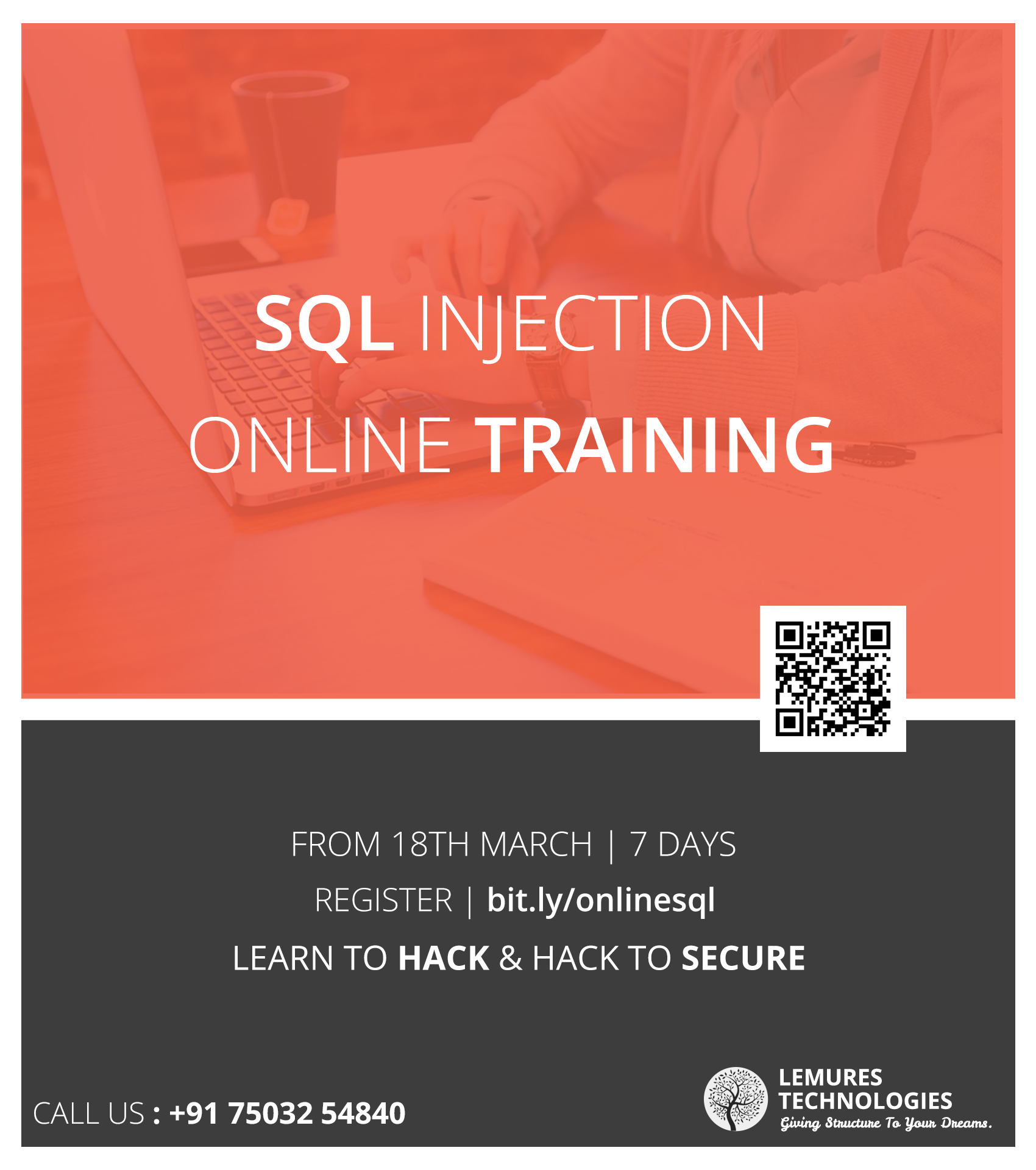 SQL INJECTION
ONLINE TRAINING

FROM 18TH MARCH | 7 DAYS
REGISTER | bit.ly/onlinesql
LEARN TO HACK & HACK TO SECURE

CALL US : +91 75032 54840

LEMURES TECHNOLOGIES
Giving Structure To Your Dreams.